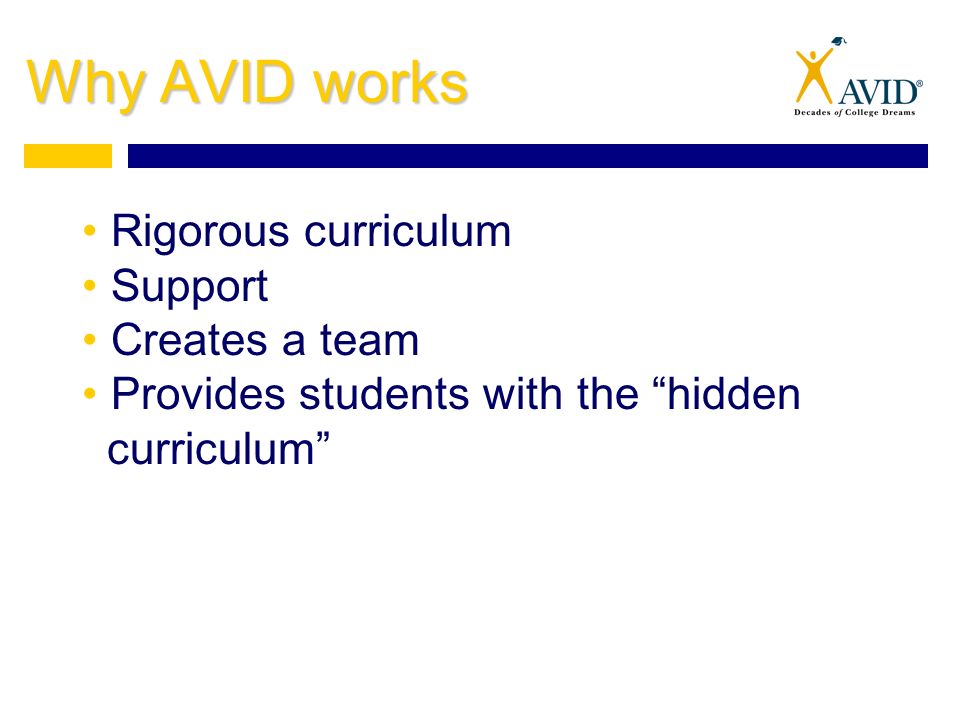 Why AVID works

AVID®
Decades of College Dreams

• Rigorous curriculum
• Support
• Creates a team
• Provides students with the “hidden curriculum”